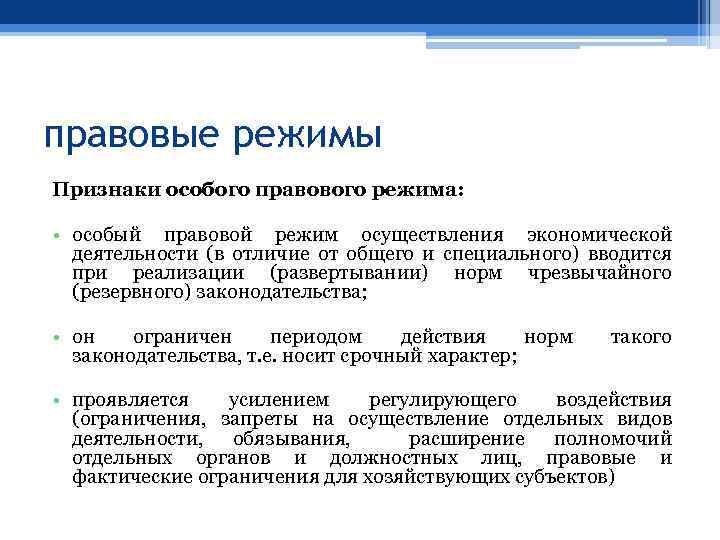 правовые режимы

Признаки особого правового режима:

• особый правовой режим осуществления экономической деятельности (в отличие от общего и специального) вводится при реализации (развертывании) норм чрезвычайного (резервного) законодательства;

• он ограничен периодом действия норм такого законодательства, т.е. носит срочный характер;

• проявляется усилением регулирующего воздействия (ограничения, запреты на осуществление отдельных видов деятельности, обязывания, расширение полномочий отдельных органов и должностных лиц, правовые и фактические ограничения для хозяйствующих субъектов)